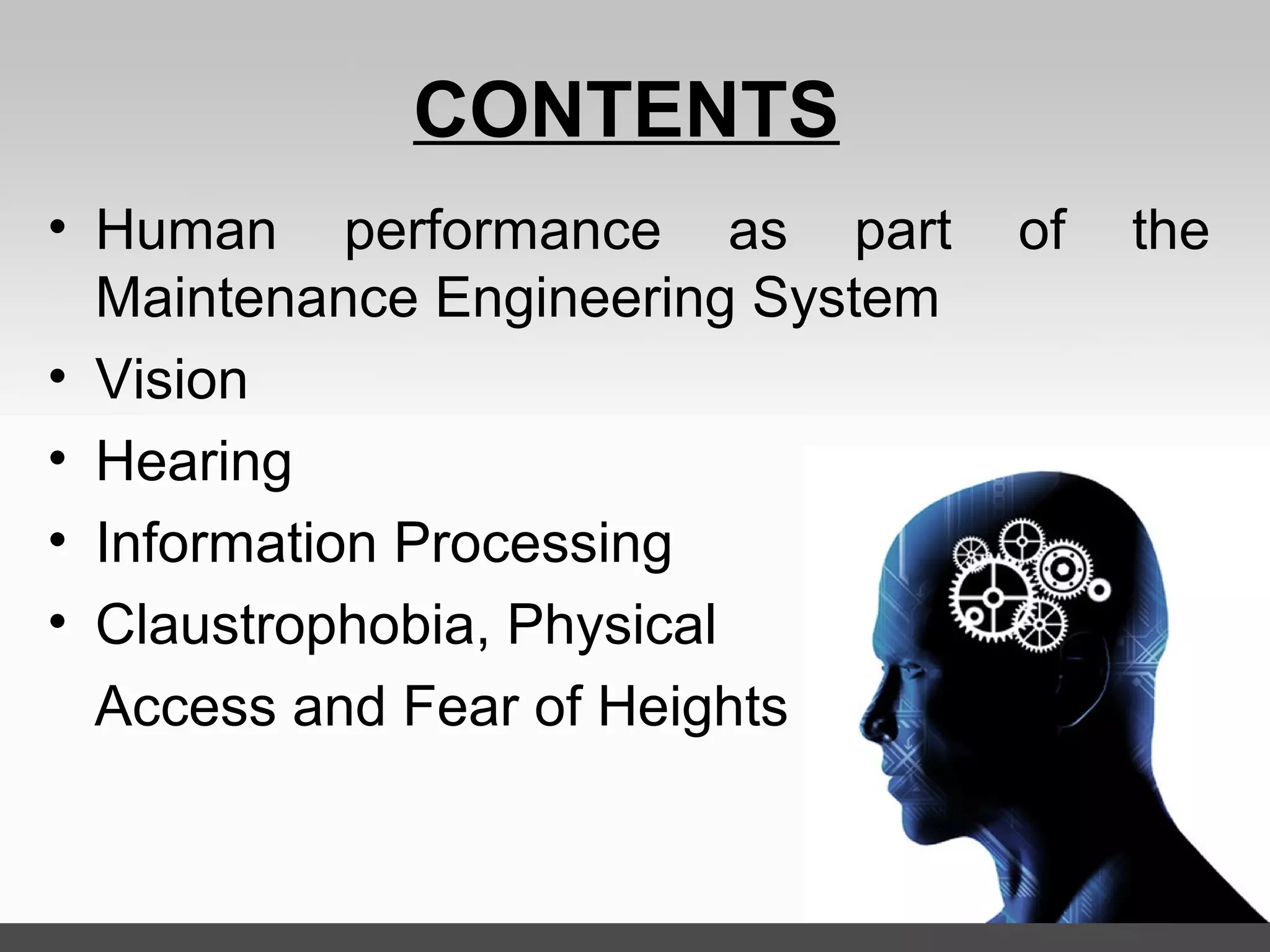 CONTENTS

• Human performance as part of the Maintenance Engineering System
• Vision
• Hearing
• Information Processing
• Claustrophobia, Physical Access and Fear of Heights